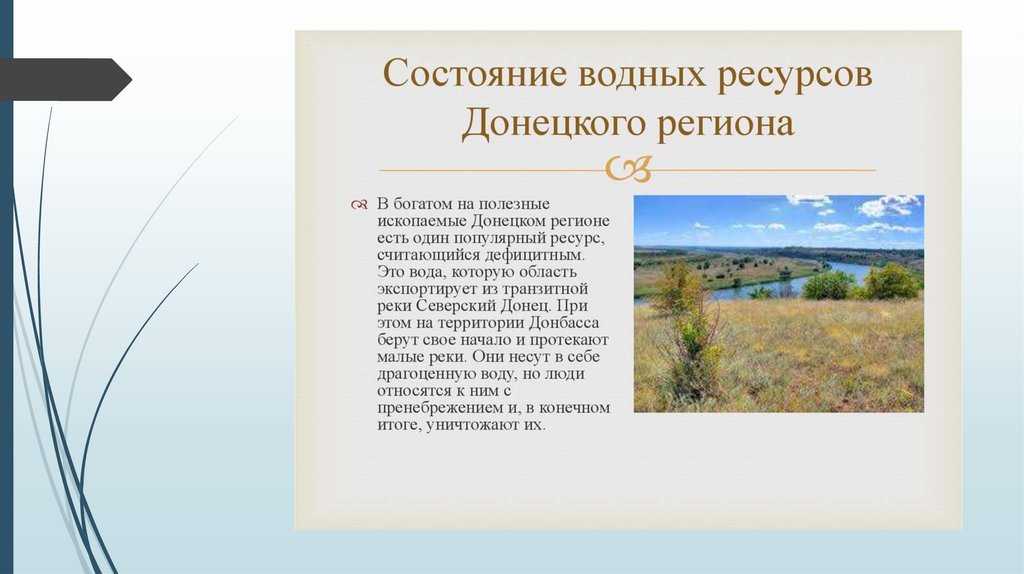 Состояние водных ресурсов Донецкого региона

В богатом на полезные ископаемые Донецком регионе есть один популярный ресурс, считающийся дефицитным. Это вода, которую область экспортирует из транзитной реки Северский Донец. При этом на территории Донбасса берут свое начало и протекают малые реки. Они несут в себе драгоценную воду, но люди относятся к ним с пренебрежением и, в конечном итоге, уничтожают их.